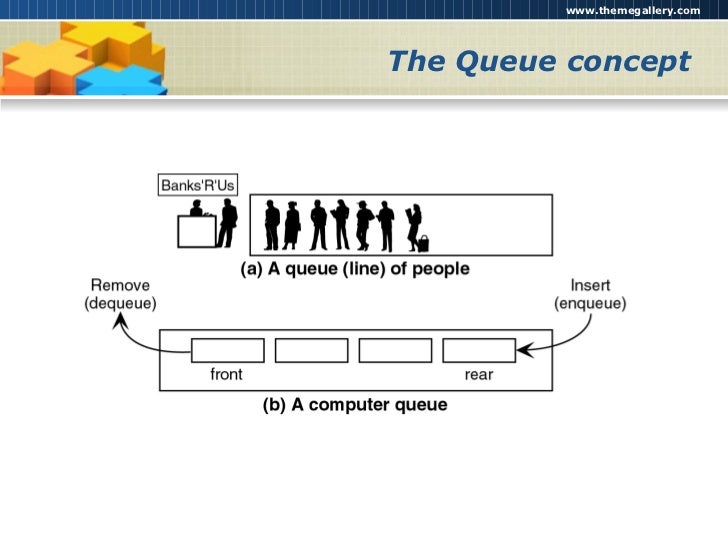 www.themegallery.com

The Queue concept

Banks'R'Us

(a) A queue (line) of people

Remove
(dequeue)

Insert
(enqueue)

front

rear

(b) A computer queue